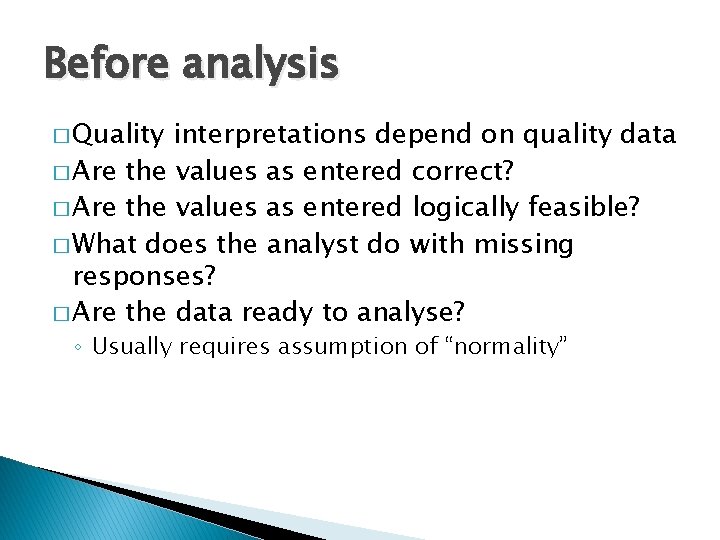 Before analysis

□ Quality interpretations depend on quality data
□ Are the values as entered correct?
□ Are the values as entered logically feasible?
□ What does the analyst do with missing responses?
□ Are the data ready to analyse?
◦ Usually requires assumption of “normality”